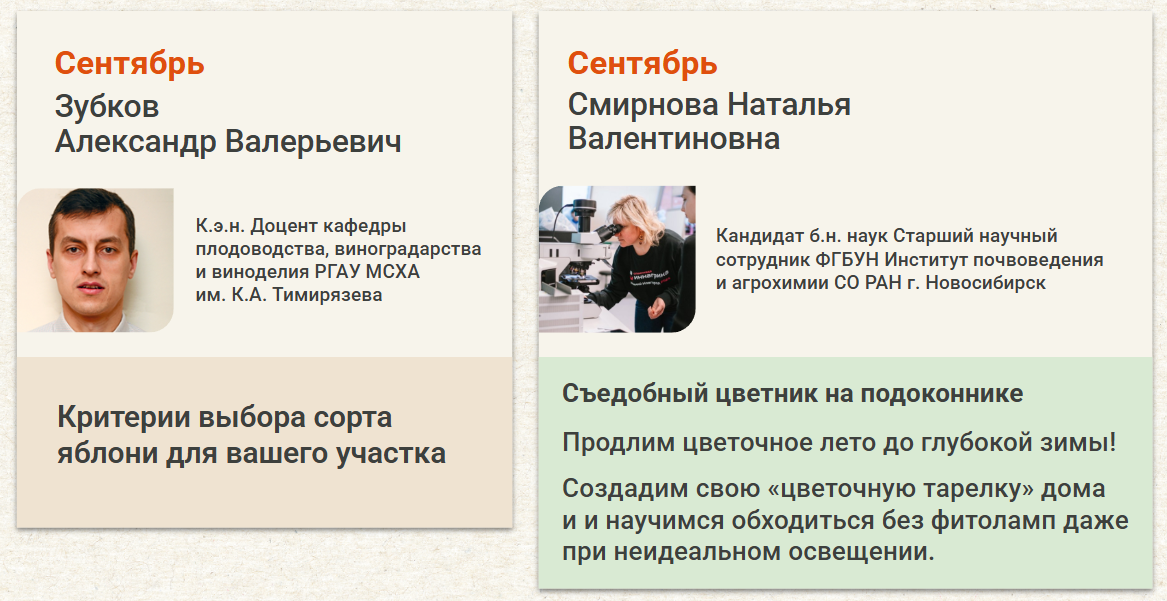 Сентябрь
Зубков
Александр Валерьевич

К.э.н. Доцент кафедры плодоводства, виноградарства и виноделия РГАУ МСХА им. К.А. Тимирязева

Критерии выбора сорта яблони для вашего участка

Сентябрь
Смирнова Наталья Валентиновна

Кандидат б.н. наук Старший научный сотрудник ФГБУН Институт почвоведения и агрохимии СО РАН г. Новосибирск

Съедобный цветник на подоконнике

Продлим цветочное лето до глубокой зимы!

Создадим свою «цветочную тарелку» дома и и научимся обходиться без фитоламп даже при неидеальном освещении.